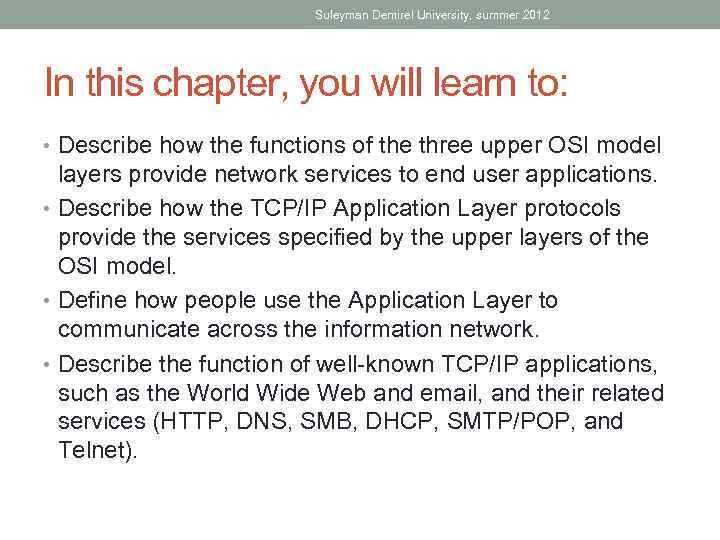 Suleyman Demirel University, summer 2012

In this chapter, you will learn to:

• Describe how the functions of the three upper OSI model layers provide network services to end user applications.
• Describe how the TCP/IP Application Layer protocols provide the services specified by the upper layers of the OSI model.
• Define how people use the Application Layer to communicate across the information network.
• Describe the function of well-known TCP/IP applications, such as the World Wide Web and email, and their related services (HTTP, DNS, SMB, DHCP, SMTP/POP, and Telnet).